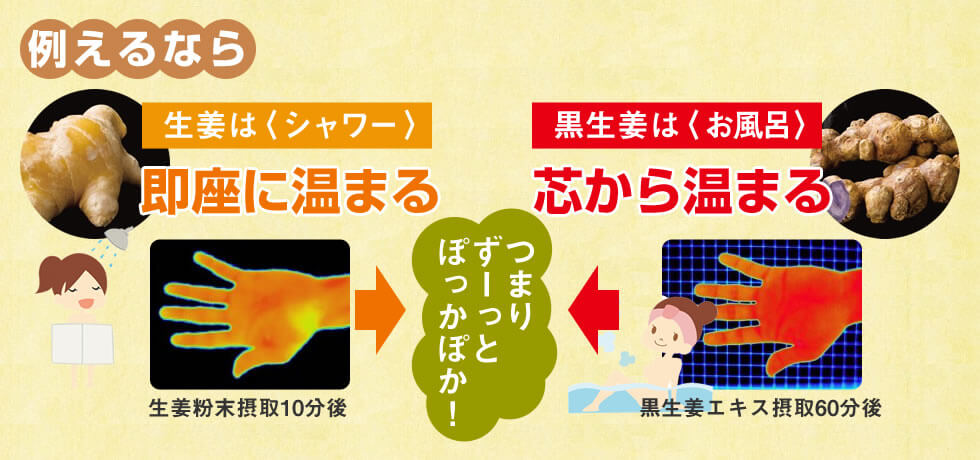 例えるなら

生姜は〈シャワー〉
即座に温まる

生姜粉末摂取10分後

つまり
ずーっと
ぽっかぽか!

黒生姜は〈お風呂〉
芯から温まる

黒生姜エキス摂取60分後